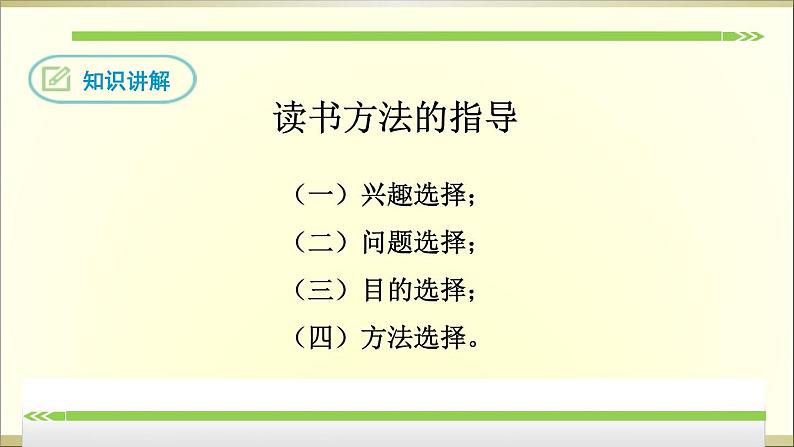 知识讲解

读书方法的指导

（一）兴趣选择；

（二）问题选择；

（三）目的选择；

（四）方法选择。